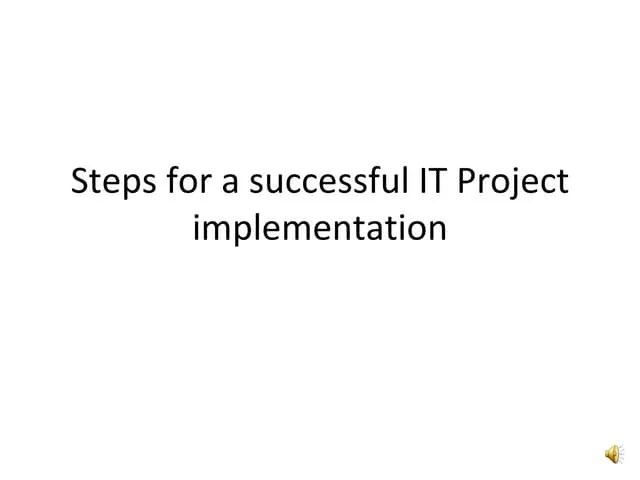 Steps for a successful IT Project implementation